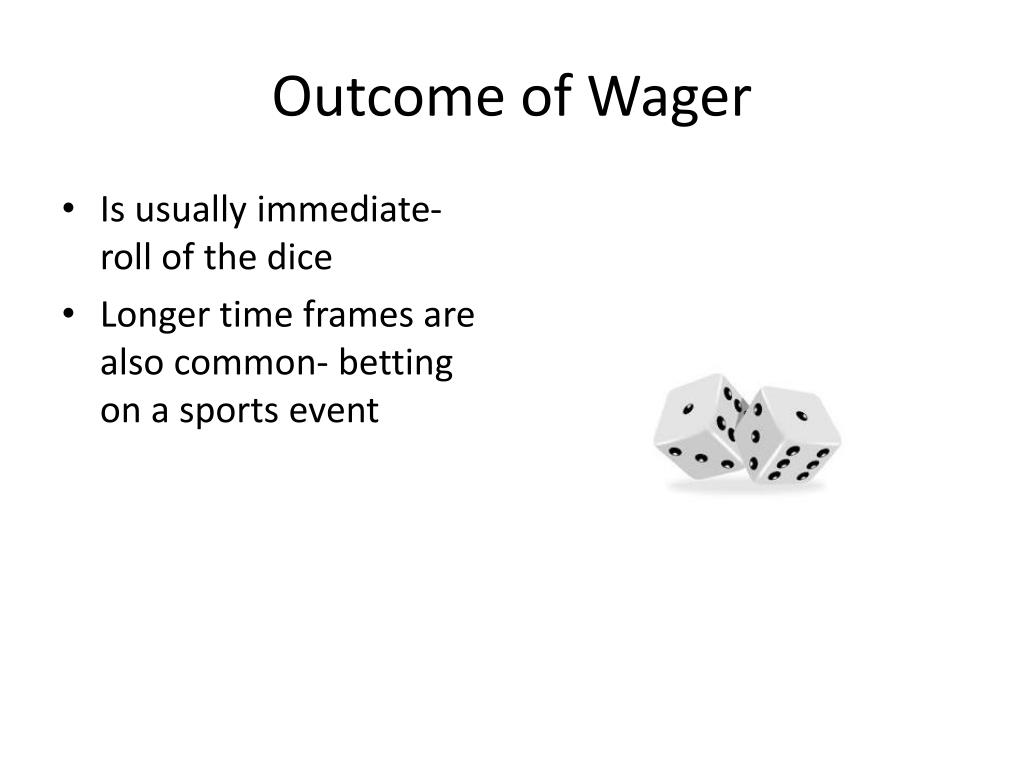 Outcome of Wager

• Is usually immediate- roll of the dice
• Longer time frames are also common- betting on a sports event